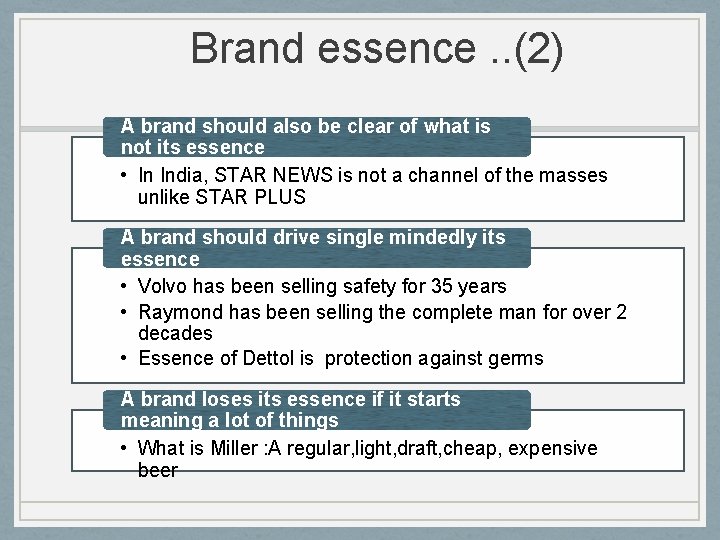 Brand essence ..(2)

A brand should also be clear of what is not its essence

• In India, STAR NEWS is not a channel of the masses unlike STAR PLUS

A brand should drive single mindedly its essence

• Volvo has been selling safety for 35 years
• Raymond has been selling the complete man for over 2 decades
• Essence of Dettol is protection against germs

A brand loses its essence if it starts meaning a lot of things

• What is Miller :A regular,light,draft,cheap, expensive beer